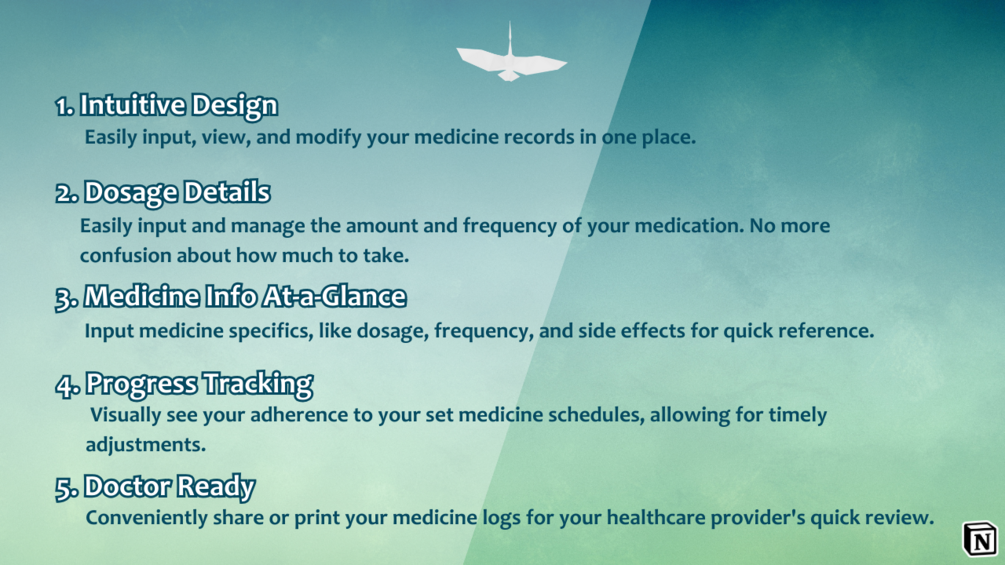 1. Intuitive Design
Easily input, view, and modify your medicine records in one place.

2. Dosage Details
Easily input and manage the amount and frequency of your medication. No more confusion about how much to take.

3. Medicine Info At-a-Glance
Input medicine specifics, like dosage, frequency, and side effects for quick reference.

4. Progress Tracking
Visually see your adherence to your set medicine schedules, allowing for timely adjustments.

5. Doctor Ready
Conveniently share or print your medicine logs for your healthcare provider's quick review.

N